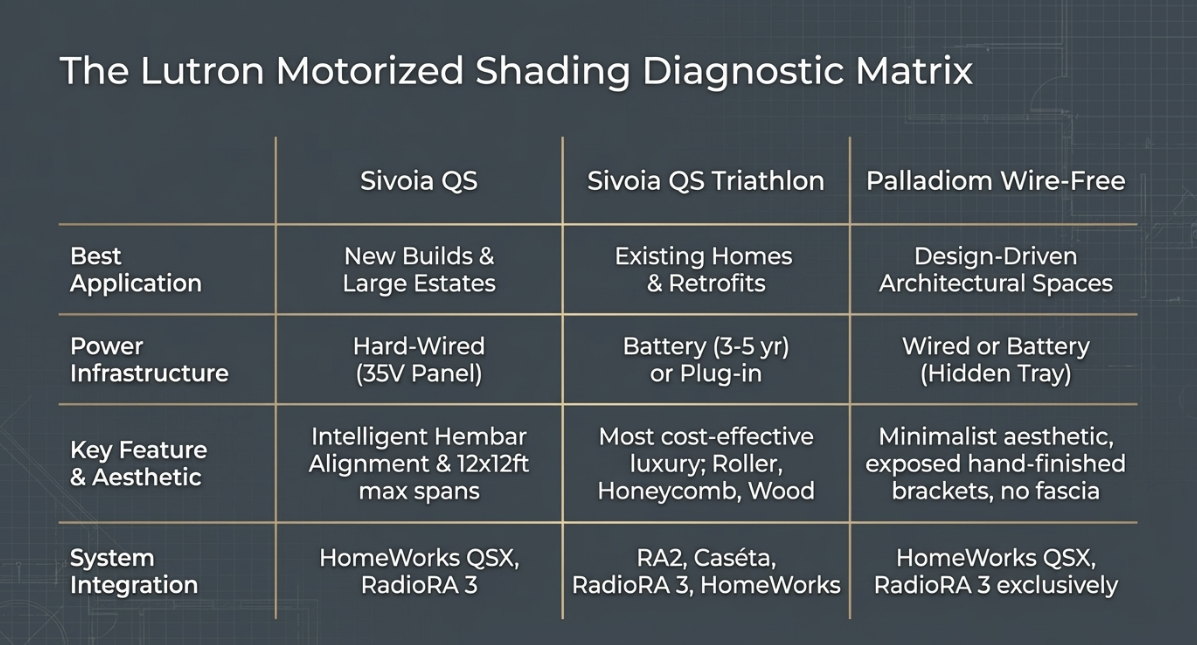 The Lutron Motorized Shading Diagnostic Matrix

| | Sivoia QS | Sivoia QS Triathlon | Palladiom Wire-Free |
|---|---|---|---|
| Best Application | New Builds & Large Estates | Existing Homes & Retrofits | Design-Driven Architectural Spaces |
| Power Infrastructure | Hard-Wired (35V Panel) | Battery (3-5 yr) or Plug-in | Wired or Battery (Hidden Tray) |
| Key Feature & Aesthetic | Intelligent Hembar Alignment & 12x12ft max spans | Most cost-effective luxury; Roller, Honeycomb, Wood | Minimalist aesthetic, exposed hand-finished brackets, no fascia |
| System Integration | HomeWorks QSX, RadioRA 3 | RA2, Caséta, RadioRA 3, HomeWorks | HomeWorks QSX, RadioRA 3 exclusively |